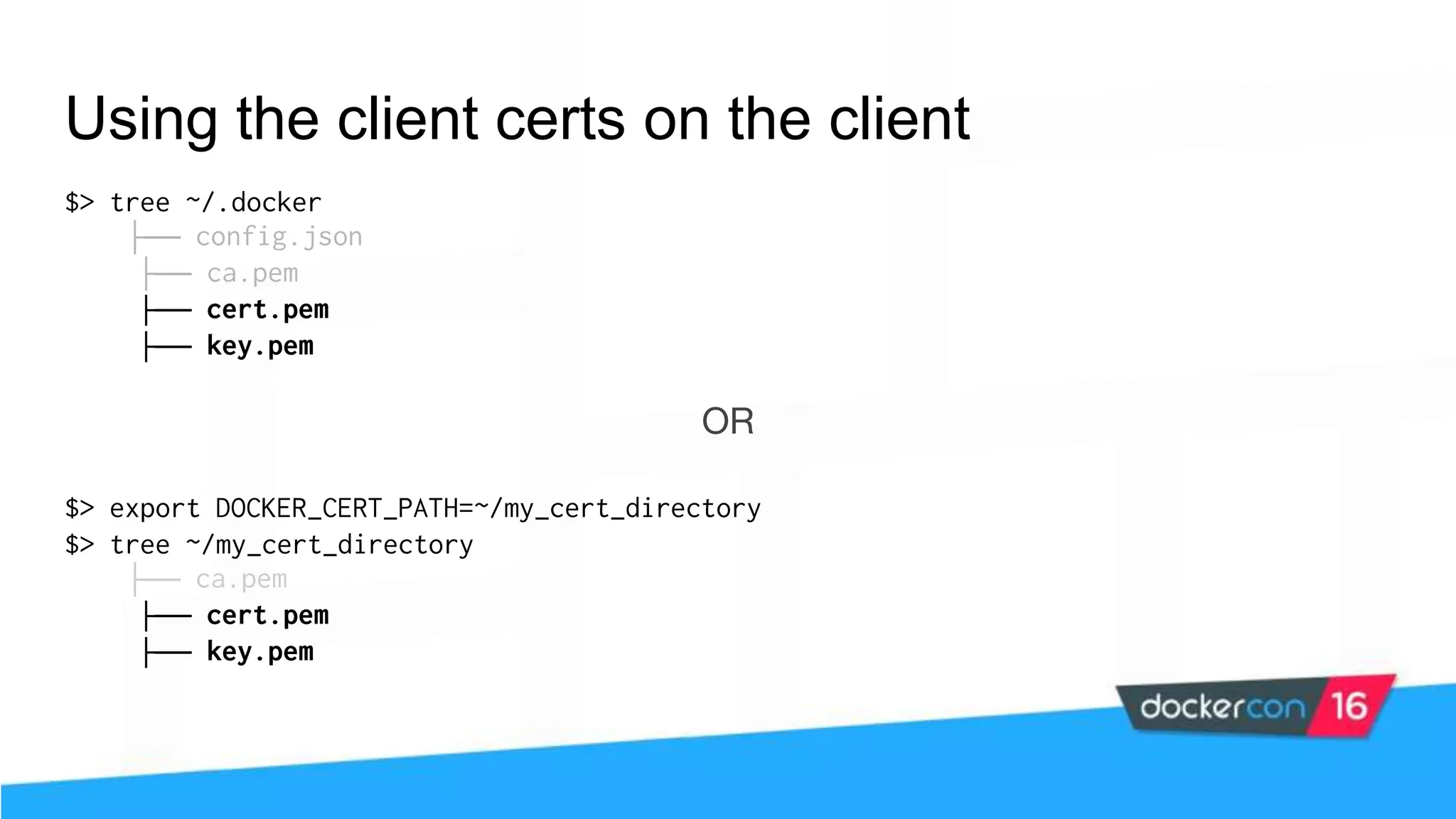 Using the client certs on the client

$> tree ~/.docker
├── config.json
├── ca.pem
├── cert.pem
├── key.pem

OR

$> export DOCKER_CERT_PATH=~/my_cert_directory
$> tree ~/my_cert_directory
├── ca.pem
├── cert.pem
├── key.pem

dockercon 16